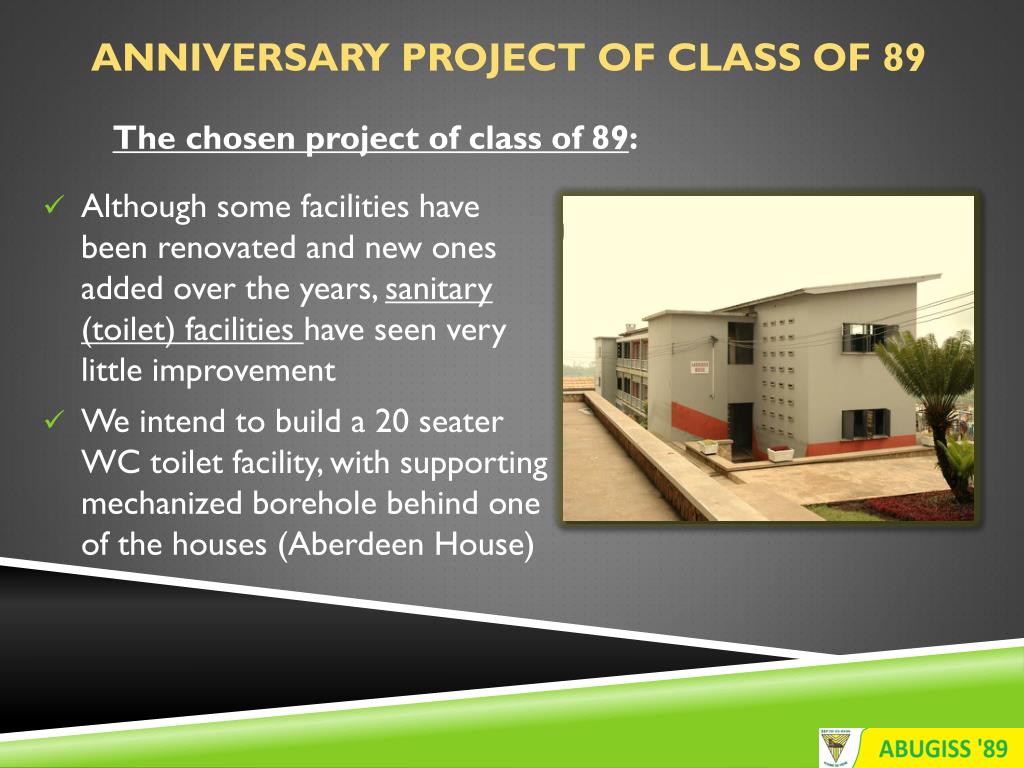 ANNIVERSARY PROJECT OF CLASS OF 89

The chosen project of class of 89:

✓ Although some facilities have been renovated and new ones added over the years, sanitary (toilet) facilities have seen very little improvement

✓ We intend to build a 20 seater WC toilet facility, with supporting mechanized borehole behind one of the houses (Aberdeen House)

ABUGISS '89